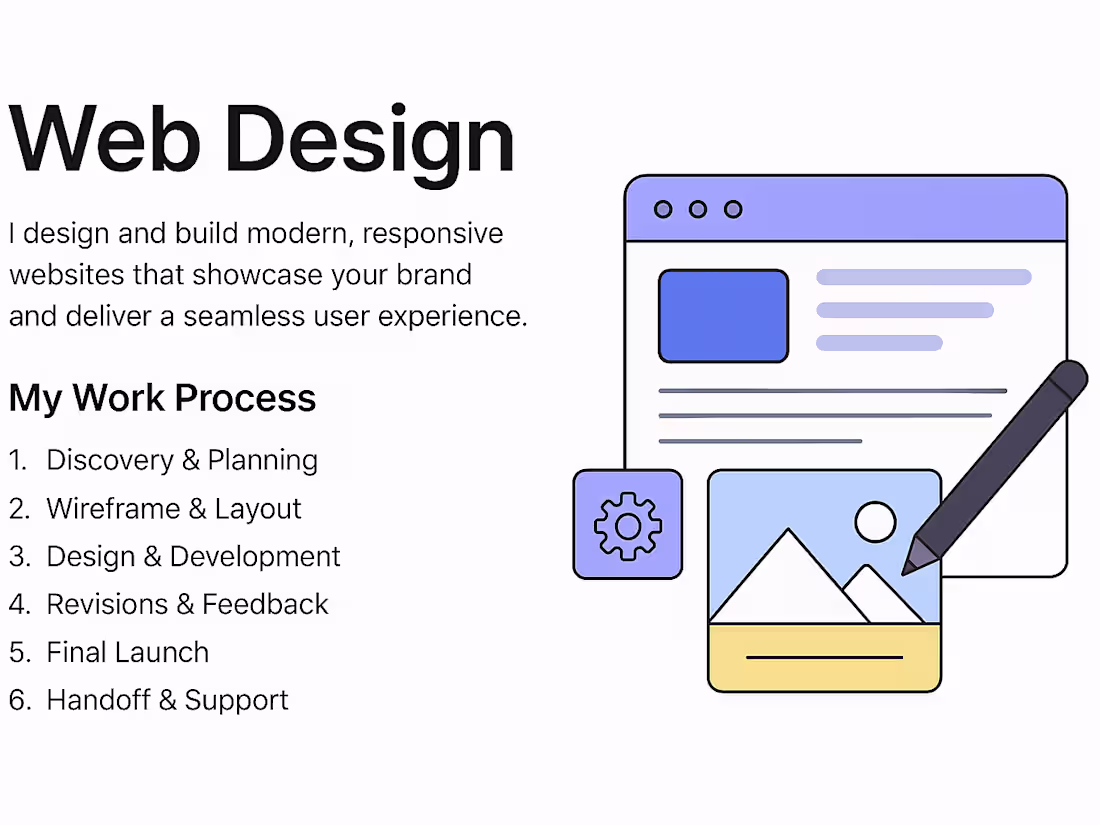 Web Design

I design and build modern, responsive websites that showcase your brand and deliver a seamless user experience.

My Work Process

1. Discovery & Planning
2. Wireframe & Layout
3. Design & Development
4. Revisions & Feedback
5. Final Launch
6. Handoff & Support